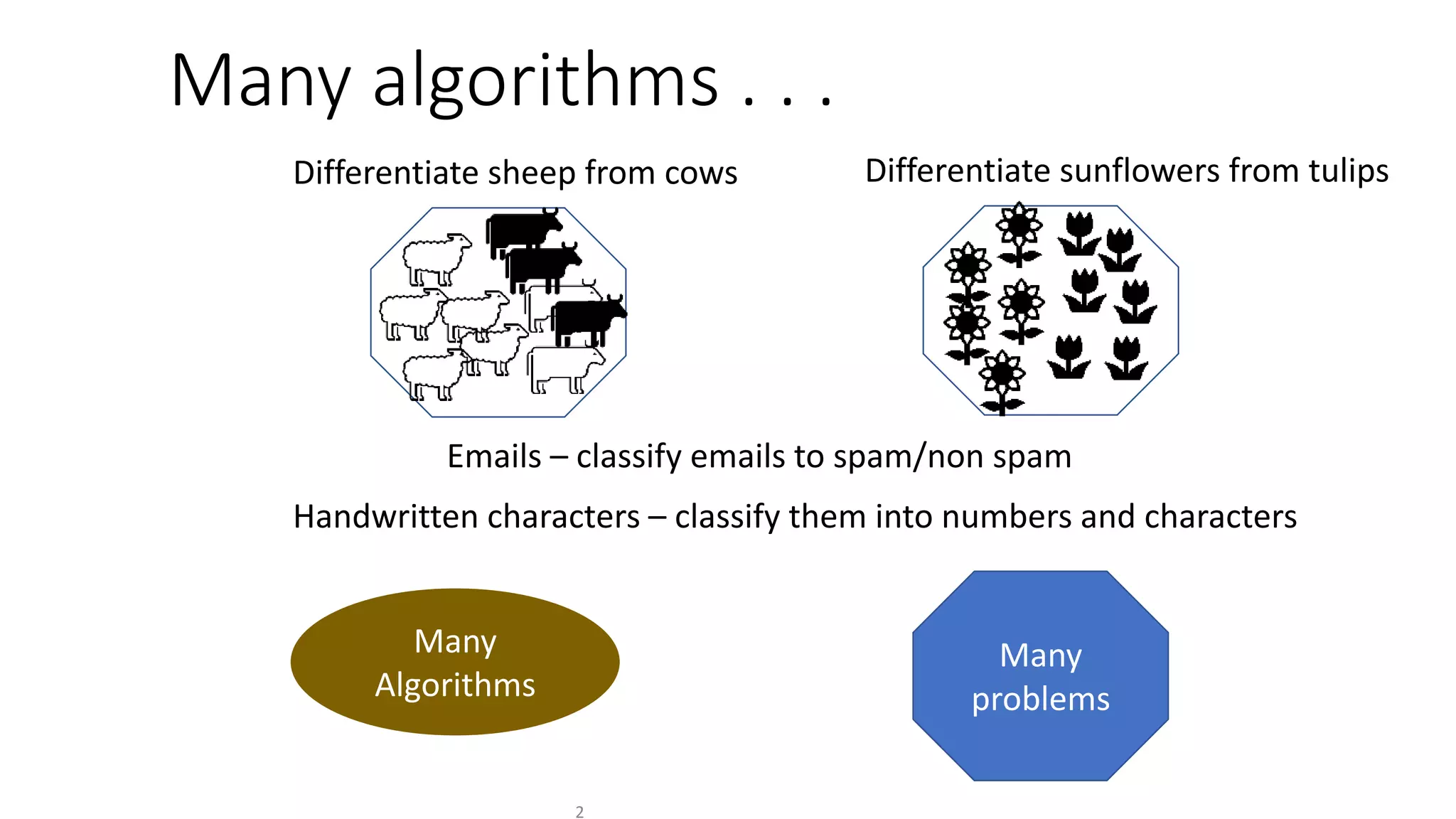 Many algorithms . . .

Differentiate sheep from cows

Differentiate sunflowers from tulips

Emails – classify emails to spam/non spam

Handwritten characters – classify them into numbers and characters

Many Algorithms

Many problems

2